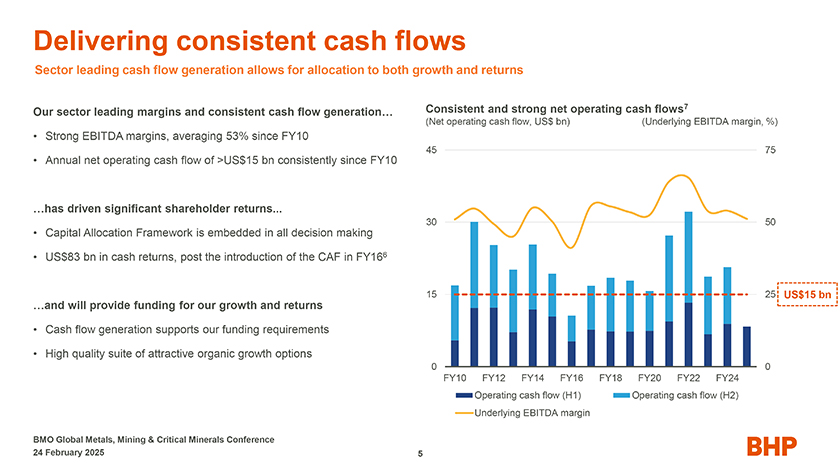 Delivering consistent cash flows

Sector leading cash flow generation allows for allocation to both growth and returns

Our sector leading margins and consistent cash flow generation…

• Strong EBITDA margins, averaging 53% since FY10

• Annual net operating cash flow of >US$15 bn consistently since FY10

…has driven significant shareholder returns...

• Capital Allocation Framework is embedded in all decision making

• US$83 bn in cash returns, post the introduction of the CAF in FY16$^6$

…and will provide funding for our growth and returns

• Cash flow generation supports our funding requirements

• High quality suite of attractive organic growth options

Consistent and strong net operating cash flows$^7$

(Net operating cash flow, US$ bn)

(Underlying EBITDA margin, %)

45

30

15

0

75

50

25

0

US$15 bn

FY10 FY12 FY14 FY16 FY18 FY20 FY22 FY24

Operating cash flow (H1)

Operating cash flow (H2)

Underlying EBITDA margin

BMO Global Metals, Mining & Critical Minerals Conference
24 February 2025

5

BHP